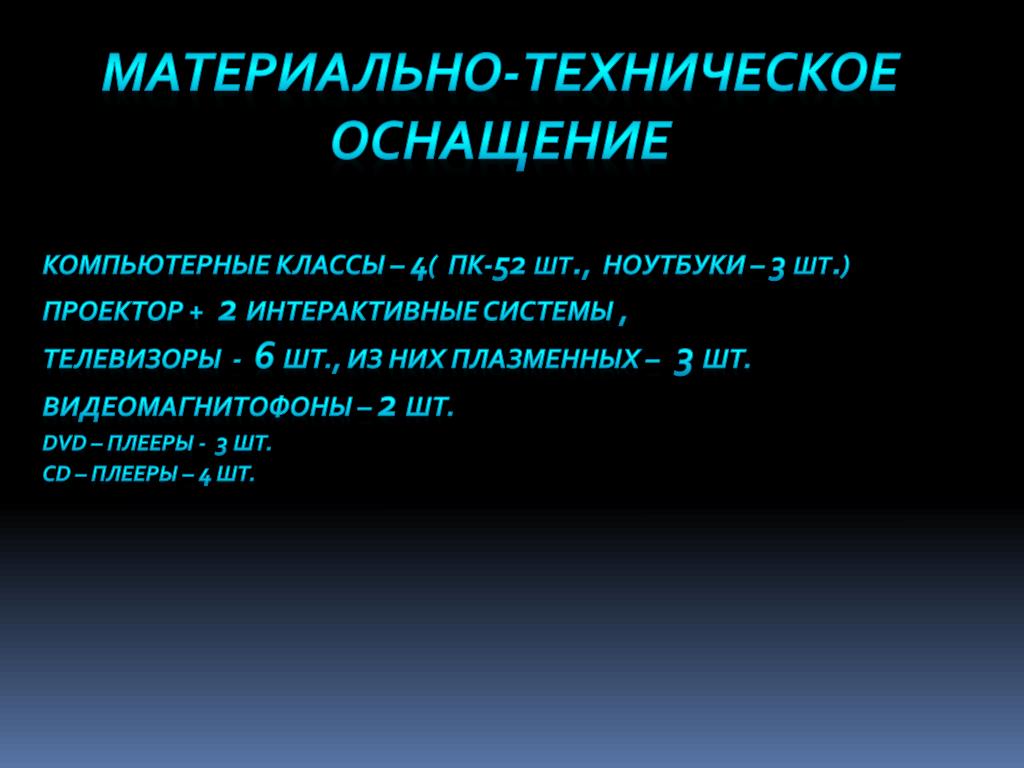 МАТЕРИАЛЬНО-ТЕХНИЧЕСКОЕ ОСНАЩЕНИЕ

КОМПЬЮТЕРНЫЕ КЛАССЫ – 4( ПК-52 ШТ., НОУТБУКИ – 3 ШТ.)
ПРОЕКТОР + 2 ИНТЕРАКТИВНЫЕ СИСТЕМЫ ,
ТЕЛЕВИЗОРЫ - 6 ШТ., ИЗ НИХ ПЛАЗМЕННЫХ – 3 ШТ.
ВИДЕОМАГНИТОФОНЫ – 2 ШТ.
DVD – ПЛЕЕРЫ - 3 ШТ.
CD – ПЛЕЕРЫ – 4 ШТ.